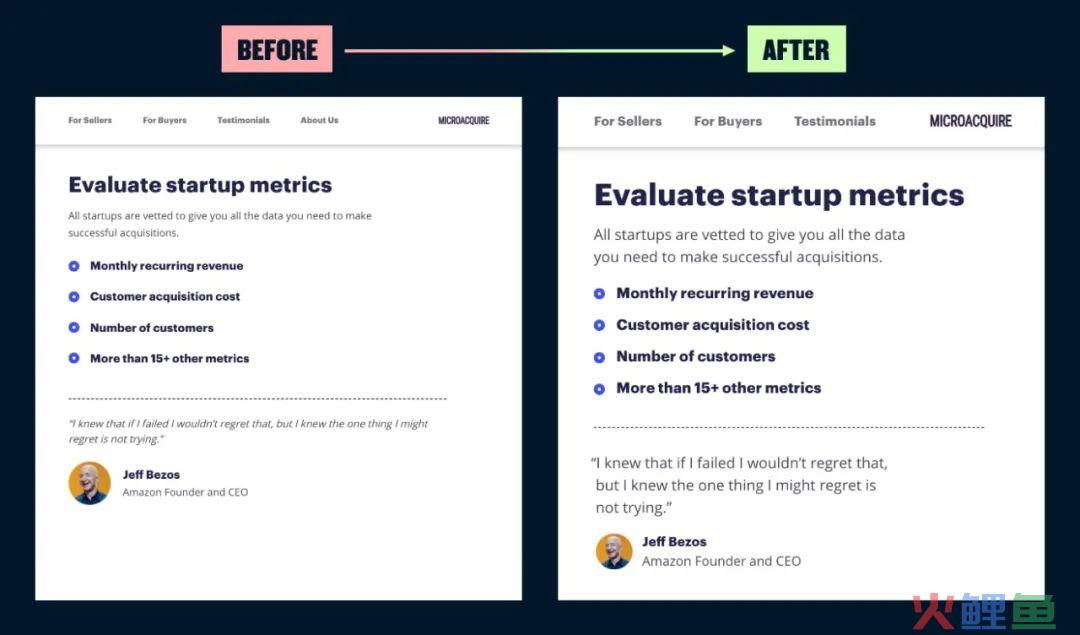 BEFORE

AFTER

For Sellers For Buyers Testimonials About Us

MICROACQUIRE

Evaluate startup metrics

All startups are vetted to give you all the data you need to make successful acquisitions.

Monthly recurring revenue

Customer acquisition cost

Number of customers

More than 15+ other metrics

"I knew that if I failed I wouldn't regret that, but I knew the one thing I might regret is not trying."

Jeff Bezos

Amazon Founder and CEO

For Sellers For Buyers Testimonials

MICROACQUIRE

Evaluate startup metrics

All startups are vetted to give you all the data you need to make successful acquisitions.

Monthly recurring revenue

Customer acquisition cost

Number of customers

More than 15+ other metrics

"I knew that if I failed I wouldn't regret that, but I knew the one thing I might regret is not trying."

Jeff Bezos

Amazon Founder and CEO

火鲤鱼